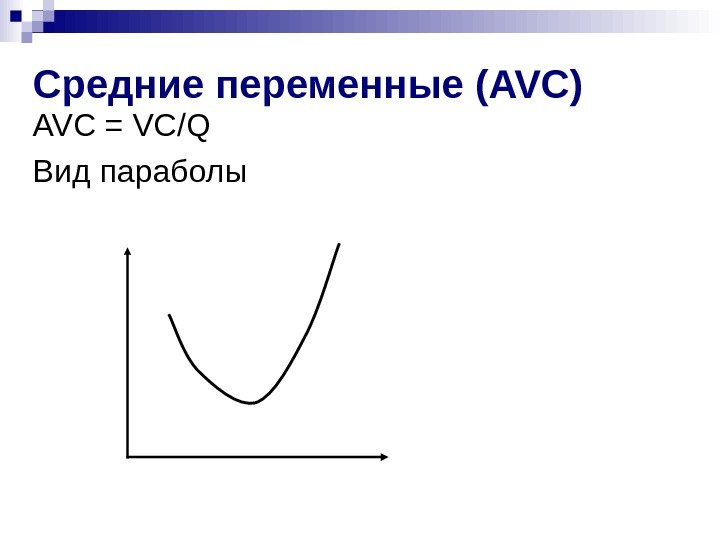 Средние переменные (AVC)
AVC = VC/Q

Вид параболы